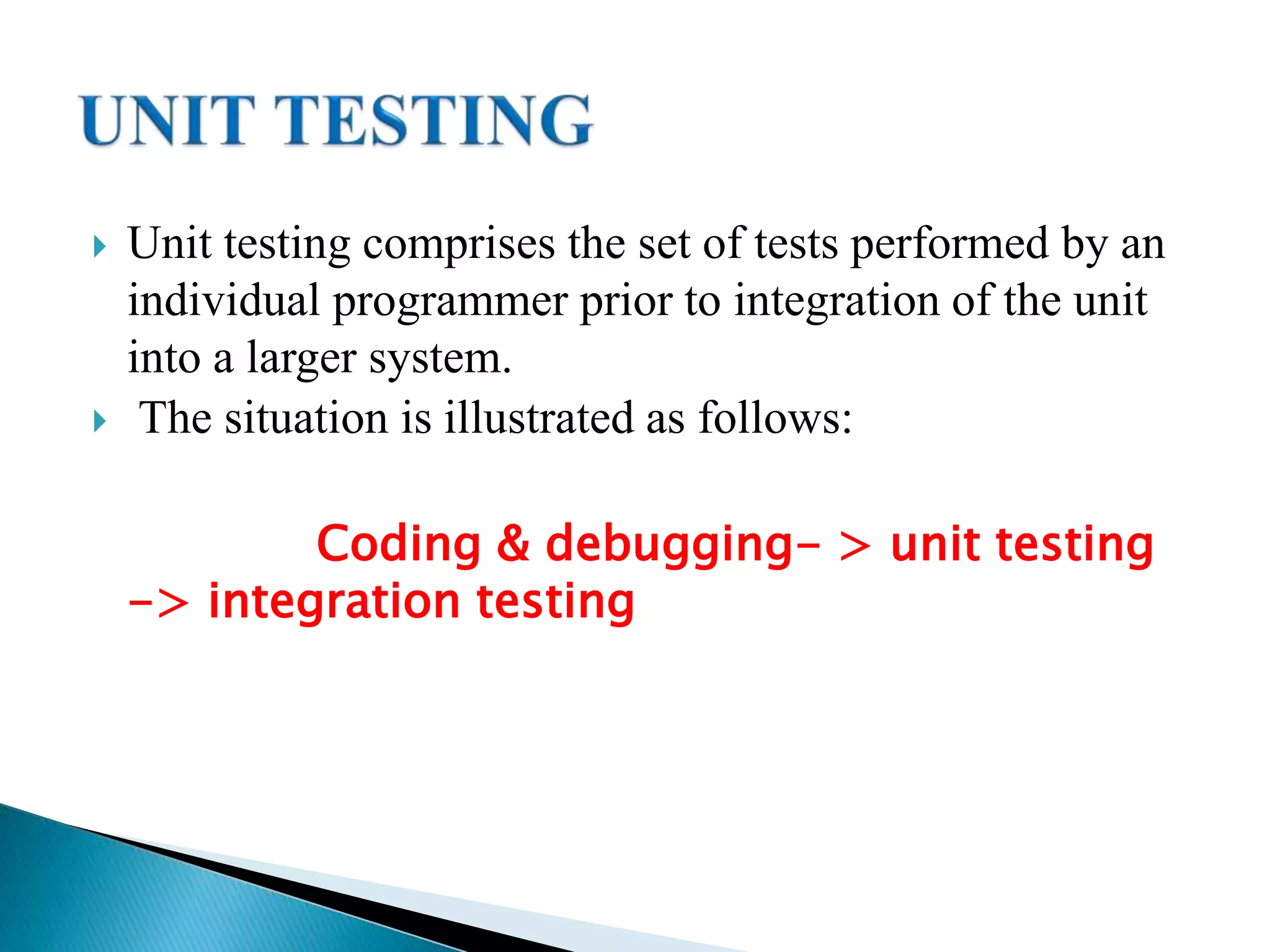 UNIT TESTING

Unit testing comprises the set of tests performed by an individual programmer prior to integration of the unit into a larger system.

The situation is illustrated as follows:

Coding & debugging- > unit testing -> integration testing